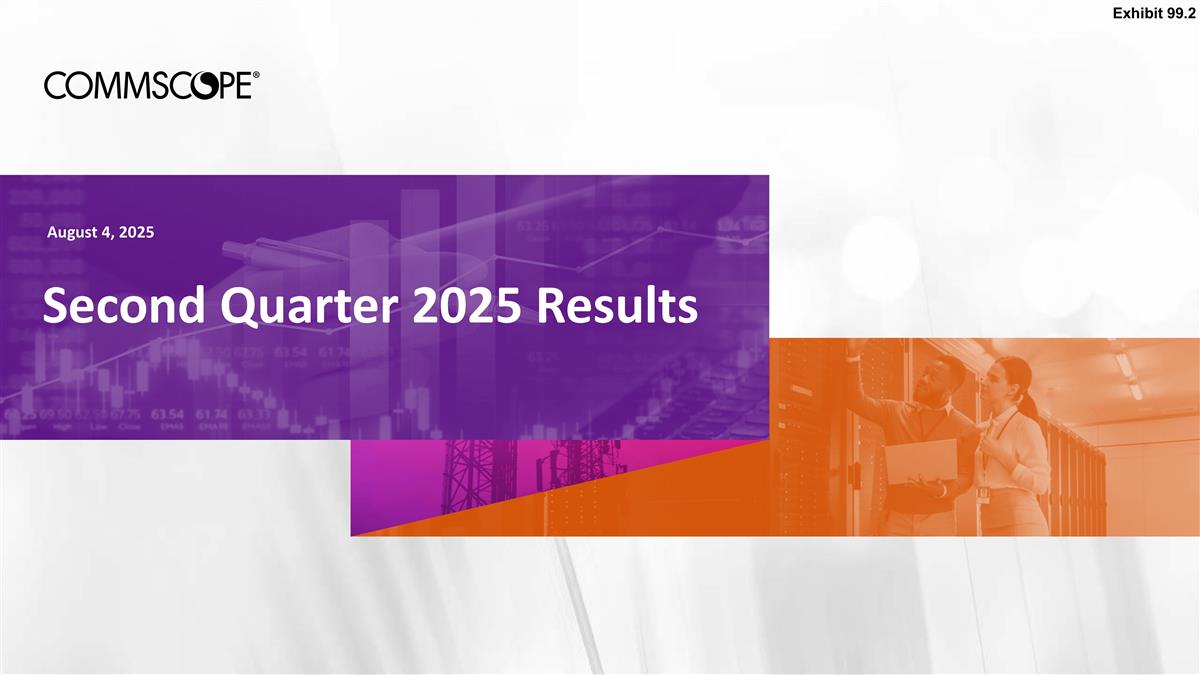 Exhibit 99.2

COMMSCOPE®

August 4, 2025

Second Quarter 2025 Results